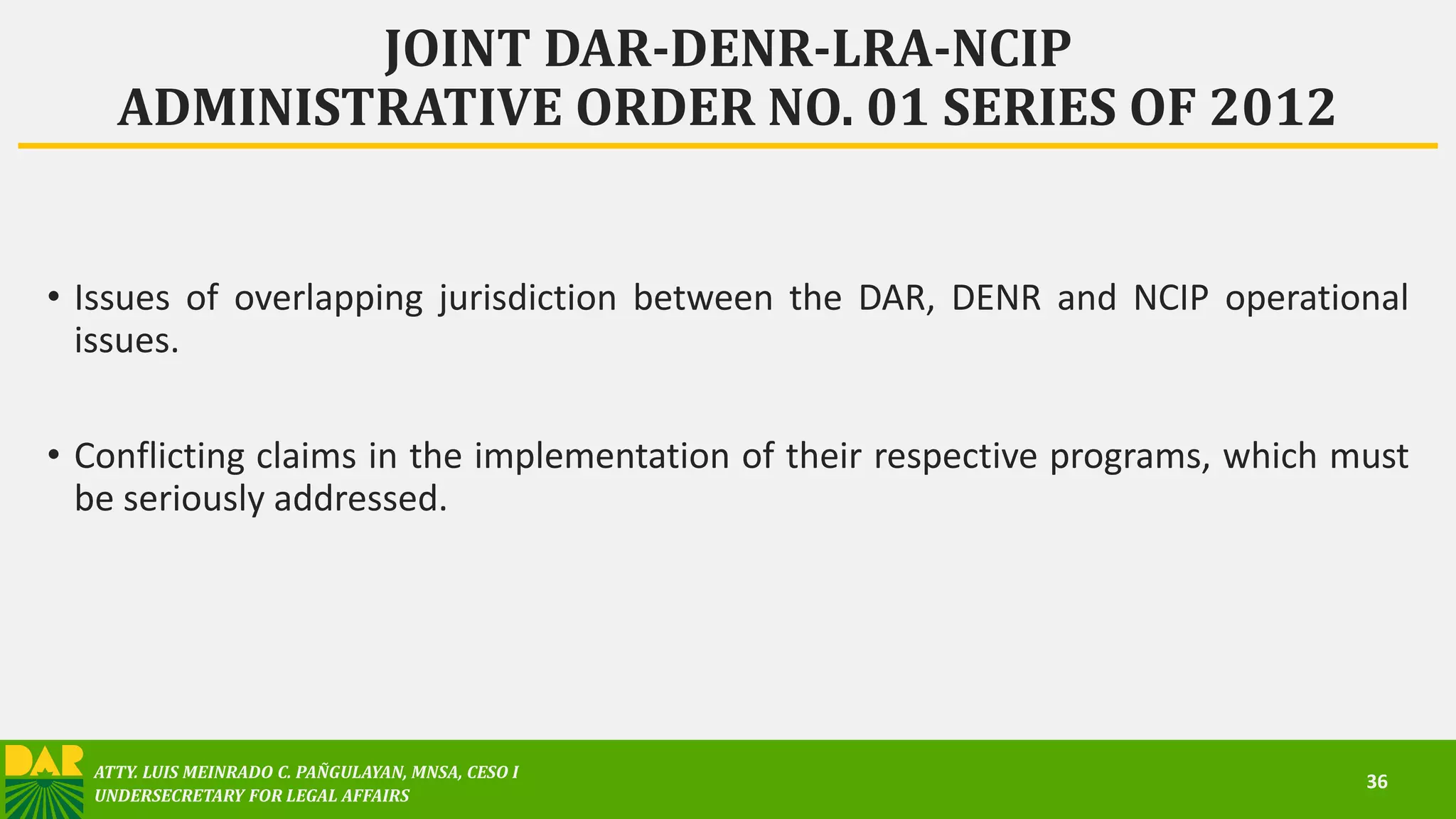 JOINT DAR-DENR-LRA-NCIP
ADMINISTRATIVE ORDER NO. 01 SERIES OF 2012

• Issues of overlapping jurisdiction between the DAR, DENR and NCIP operational issues.

• Conflicting claims in the implementation of their respective programs, which must be seriously addressed.

DAR

ATTY. LUIS MEINRADO C. PAÑGULAYAN, MNSA, CESO I
UNDERSECRETARY FOR LEGAL AFFAIRS

36